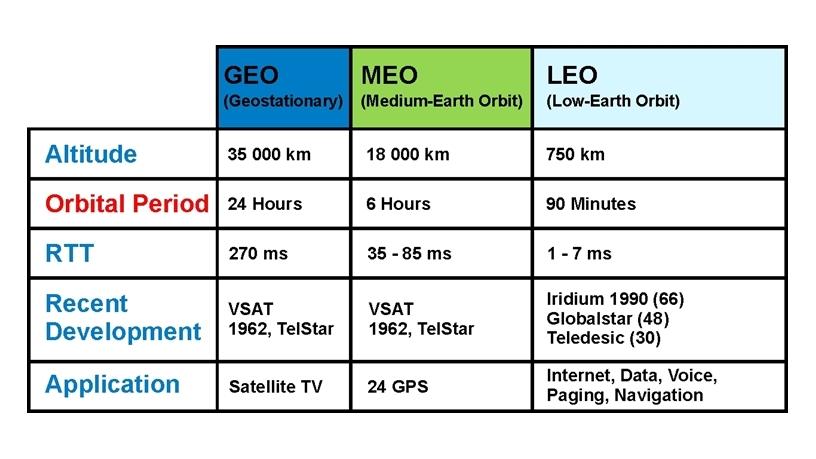 | | GEO (Geostationary) | MEO (Medium-Earth Orbit) | LEO (Low-Earth Orbit) |
|---|---|---|---|
| Altitude | 35 000 km | 18 000 km | 750 km |
| Orbital Period | 24 Hours | 6 Hours | 90 Minutes |
| RTT | 270 ms | 35 - 85 ms | 1 - 7 ms |
| Recent Development | VSAT 1962, TelStar | VSAT 1962, TelStar | Iridium 1990 (66) Globalstar (48) Teledesic (30) |
| Application | Satellite TV | 24 GPS | Internet, Data, Voice, Paging, Navigation |